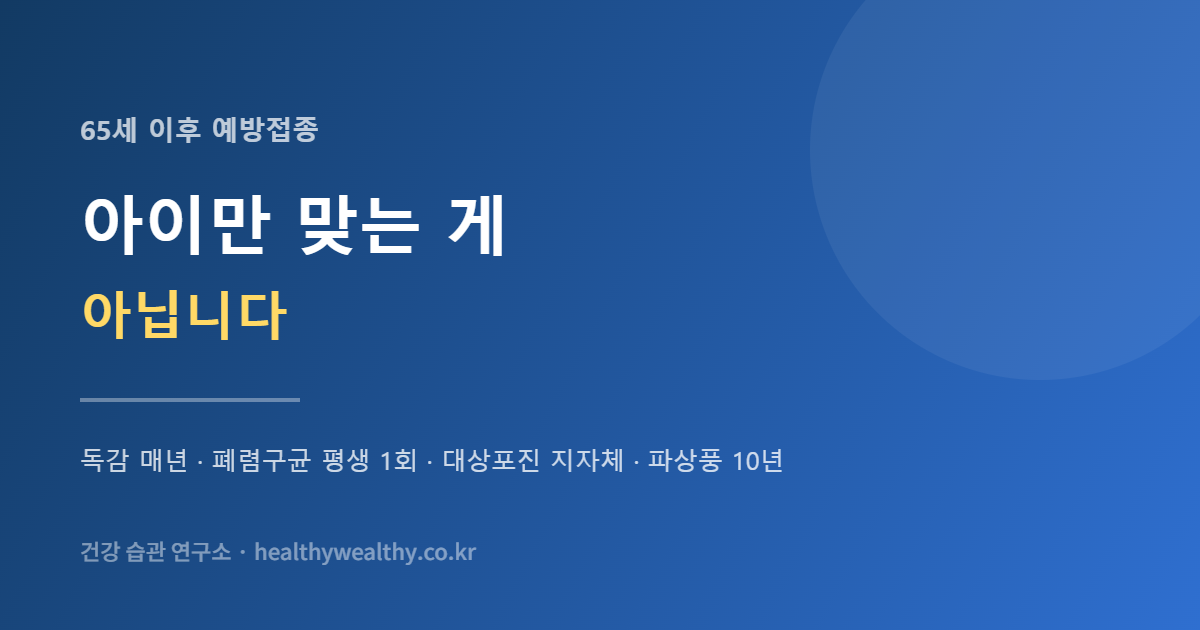 65세 이후 예방접종

아이만 맞는 게

아닙니다

독감 매년 · 폐렴구균 평생 1회 · 대상포진 지자체 · 파상풍 10년

건강 습관 연구소 · healthywealthy.co.kr